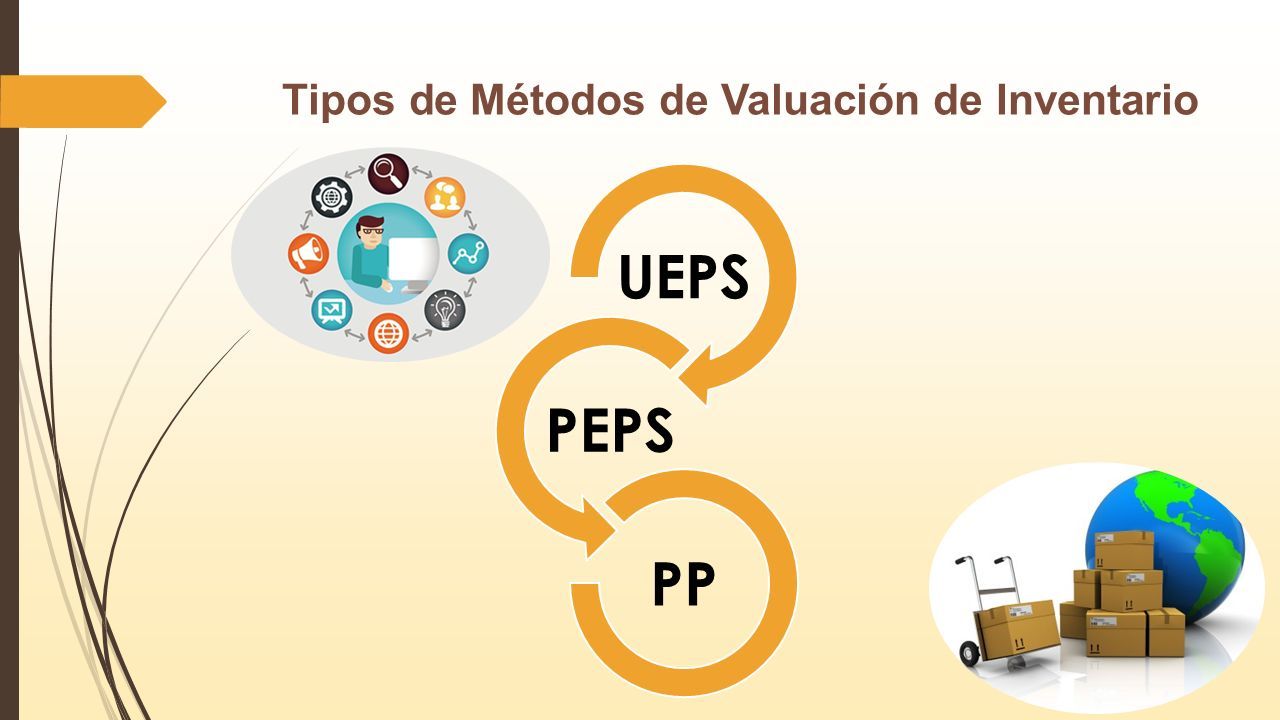 Tipos de Métodos de Valuación de Inventario

UEPS

PEPS

PP